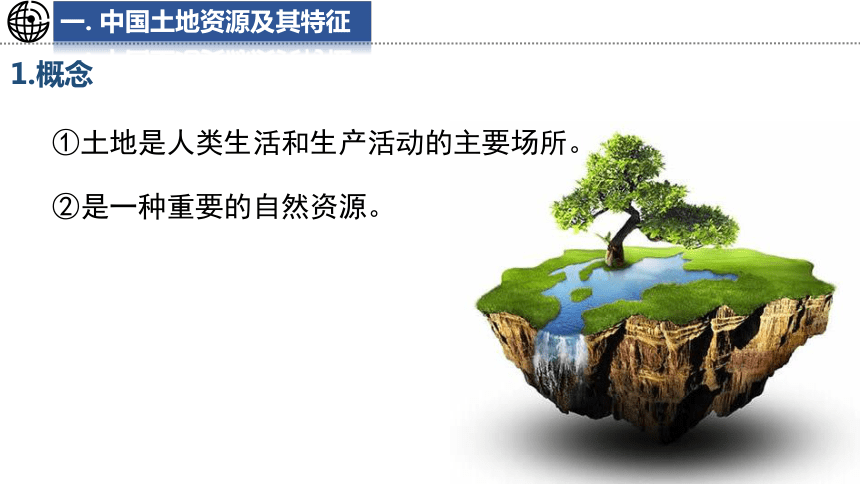 一. 中国土地资源及其特征

1.概念

①土地是人类生活和生产活动的主要场所。

②是一种重要的自然资源。